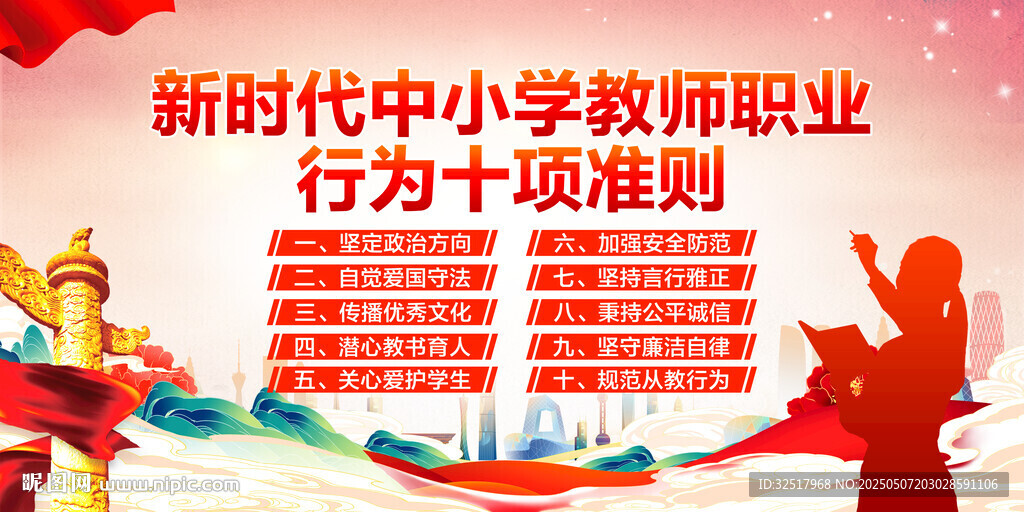 新时代中小学教师职业行为十项准则

一、坚定政治方向
二、自觉爱国守法
三、传播优秀文化
四、潜心教书育人
五、关心爱护学生

六、加强安全防范
七、坚持言行雅正
八、秉持公平诚信
九、坚守廉洁自律
十、规范从教行为

昵图网 www.nipic.com
ID:32517968 NO:20250507203028591106